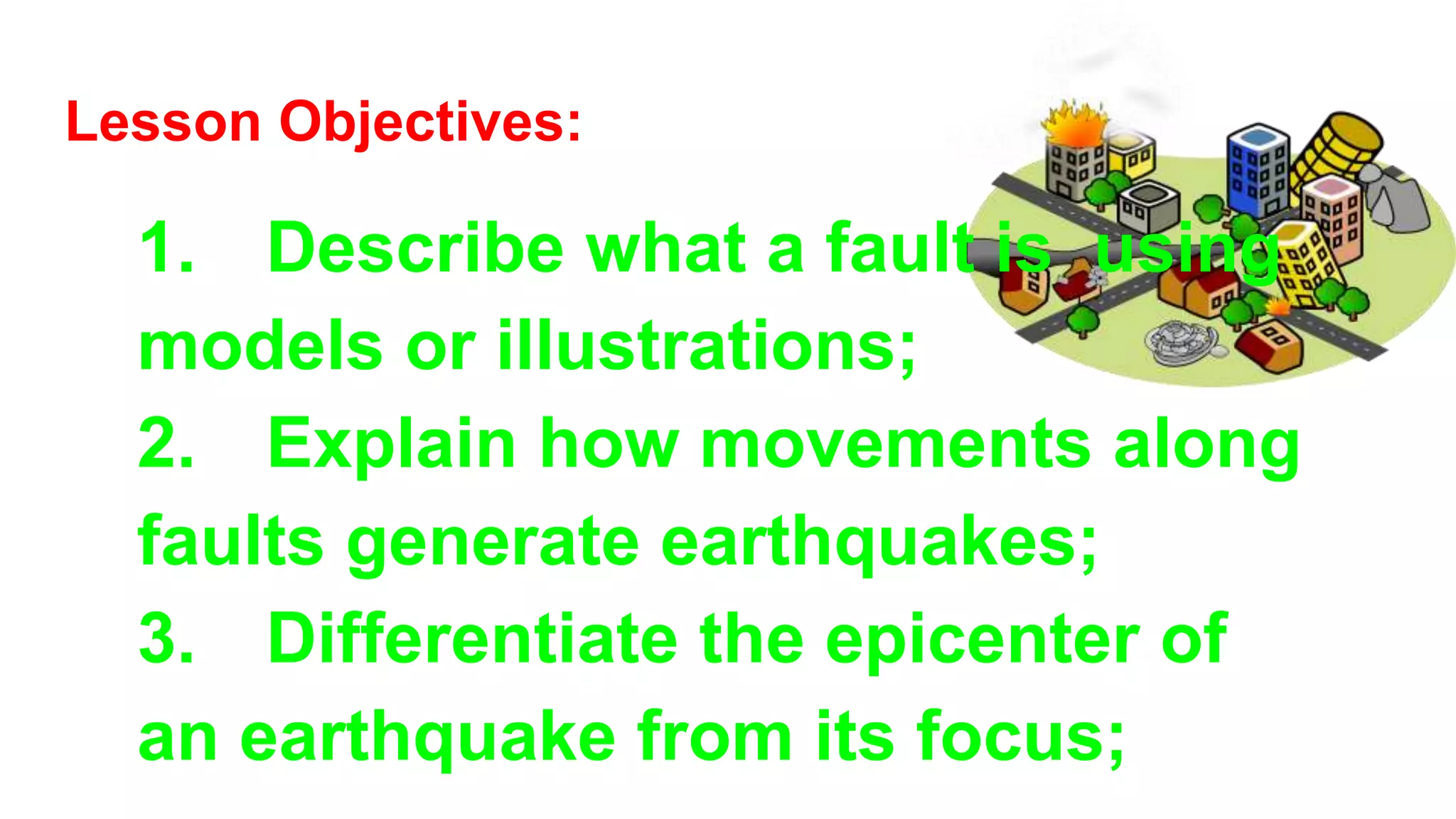 Lesson Objectives:

1. Describe what a fault is using models or illustrations;

2. Explain how movements along faults generate earthquakes;

3. Differentiate the epicenter of an earthquake from its focus;